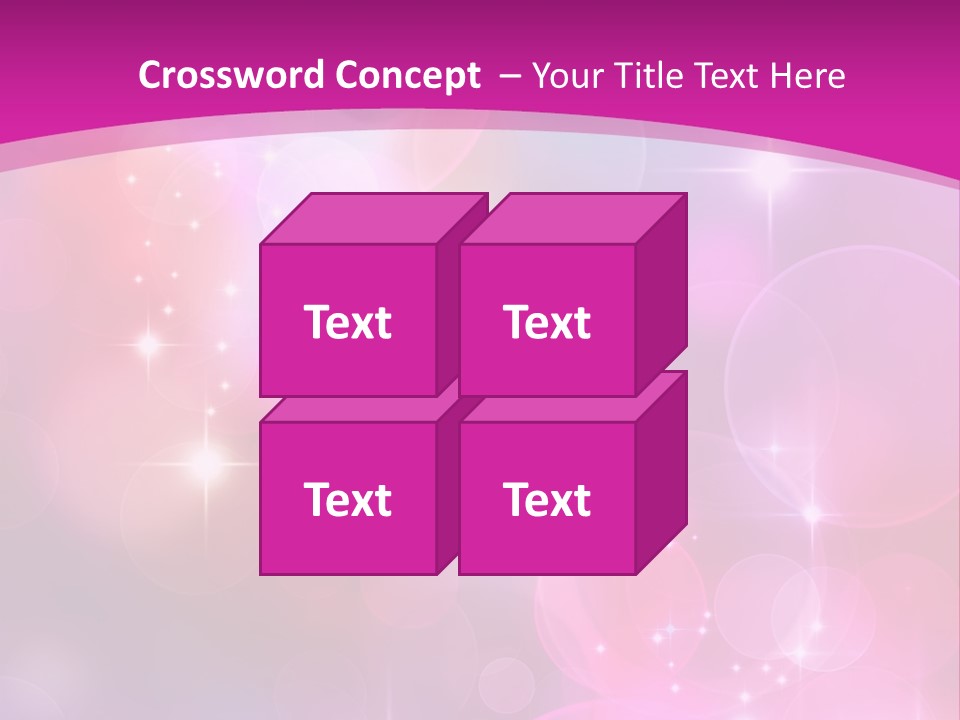 Crossword Concept – Your Title Text Here

Text

Text

Text

Text